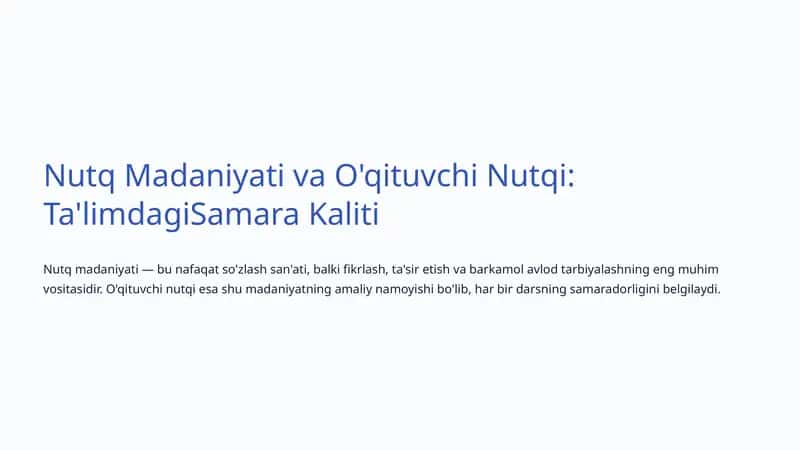 Nutq Madaniyati va O'qituvchi Nutqi: Ta'limdagiSamara Kaliti

Nutq madaniyati — bu nafaqat so'zlash san'ati, balki fikrlash, ta'sir etish va barkamol avlod tarbiyalashning eng muhim vositasidir. O'qituvchi nutqi esa shu madaniyatning amaliy namoyishi bo'lib, har bir darsning samaradorligini belgilaydi.